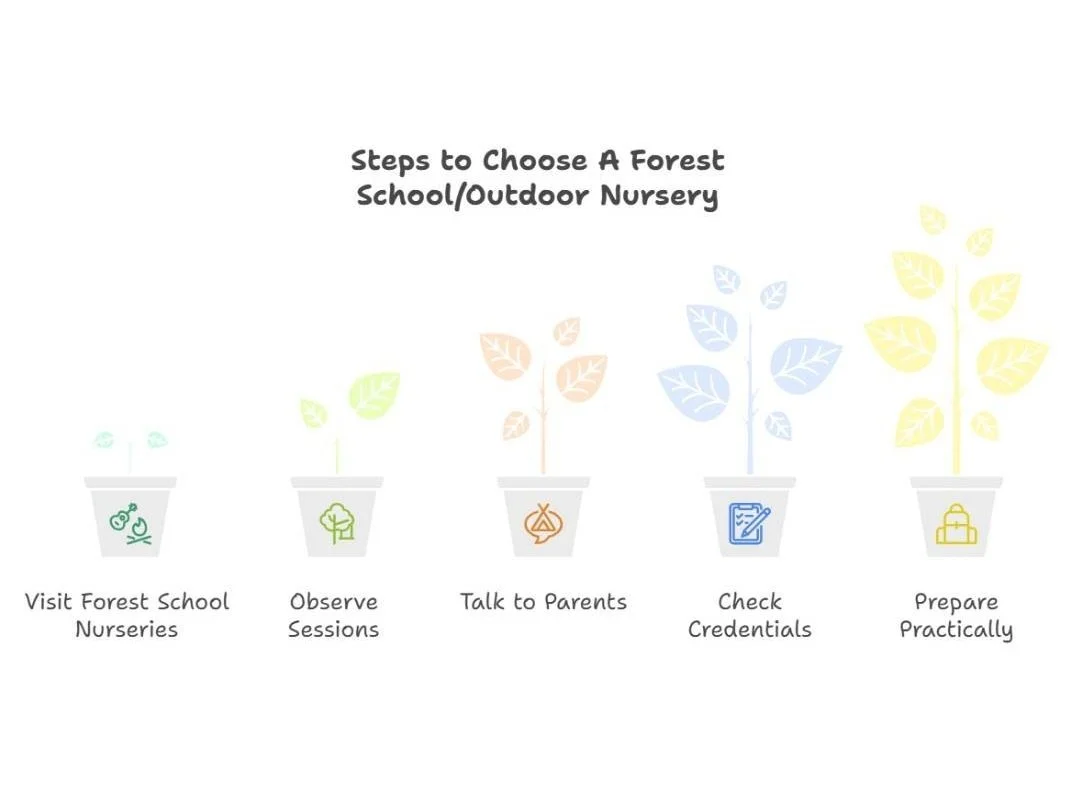 Steps to Choose A Forest School/Outdoor Nursery

Visit Forest School Nurseries

Observe Sessions

Talk to Parents

Check Credentials

Prepare Practically